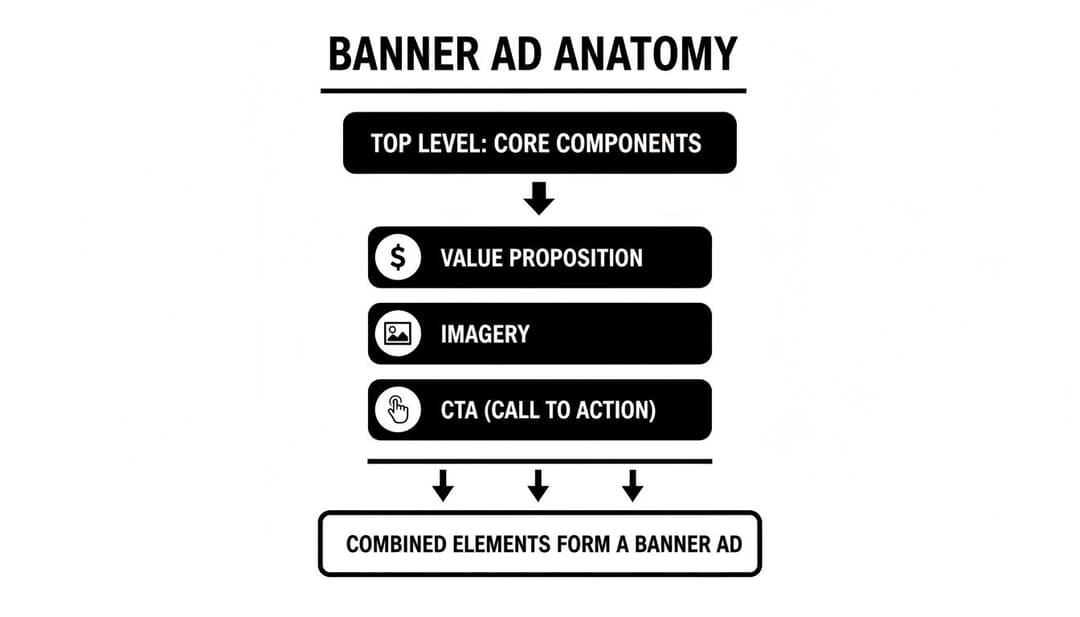 BANNER AD ANATOMY

TOP LEVEL: CORE COMPONENTS

$ VALUE PROPOSITION

IMAGERY

CTA (CALL TO ACTION)

COMBINED ELEMENTS FORM A BANNER AD